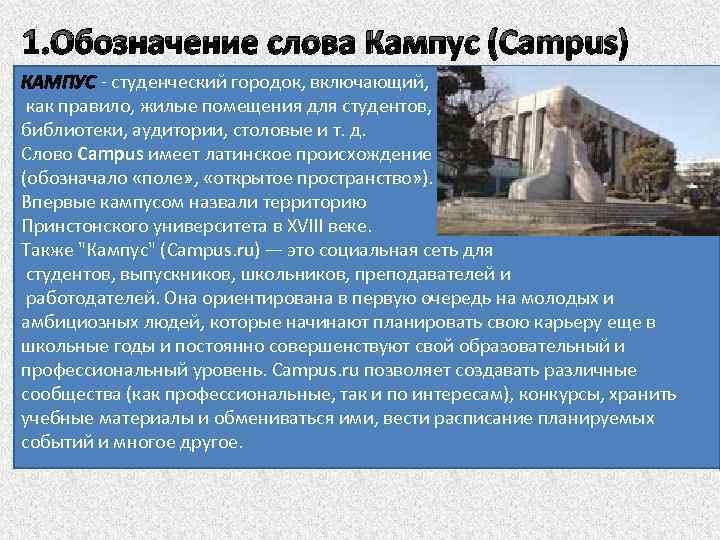 1.Обозначение слова Кампус (Campus)

КАМПУС - студенческий городок, включающий, как правило, жилые помещения для студентов, библиотеки, аудитории, столовые и т. д.
Слово Campus имеет латинское происхождение (обозначало «поле», «открытое пространство»).
Впервые кампусом назвали территорию Принстонского университета в XVIII веке.
Также "Кампус" (Campus.ru) — это социальная сеть для студентов, выпускников, школьников, преподавателей и работодателей. Она ориентирована в первую очередь на молодых и амбициозных людей, которые начинают планировать свою карьеру еще в школьные годы и постоянно совершенствуют свой образовательный и профессиональный уровень. Campus.ru позволяет создавать различные сообщества (как профессиональные, так и по интересам), конкурсы, хранить учебные материалы и обмениваться ими, вести расписание планируемых событий и многое другое.